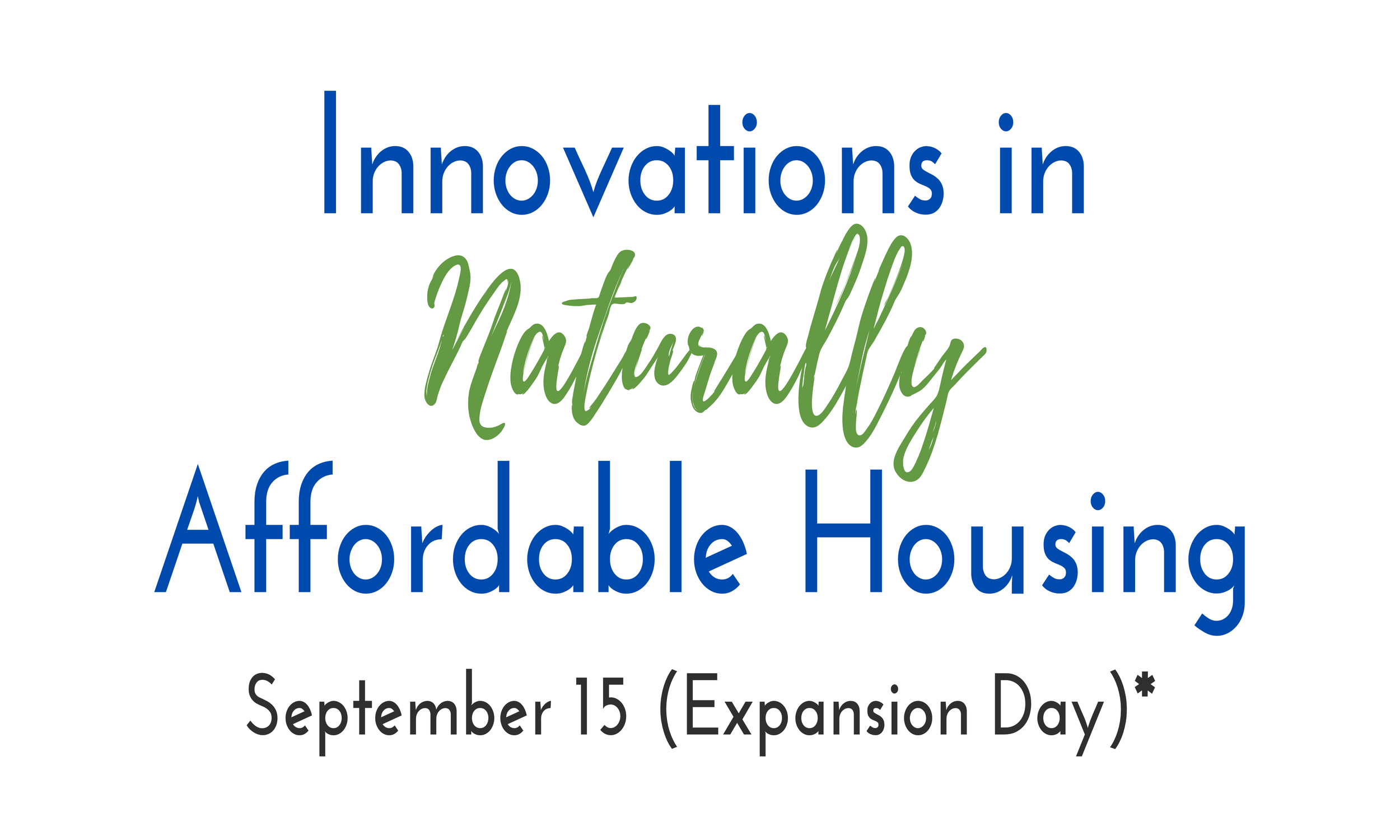 Innovations in
Naturally
Affordable Housing

September 15 (Expansion Day)*